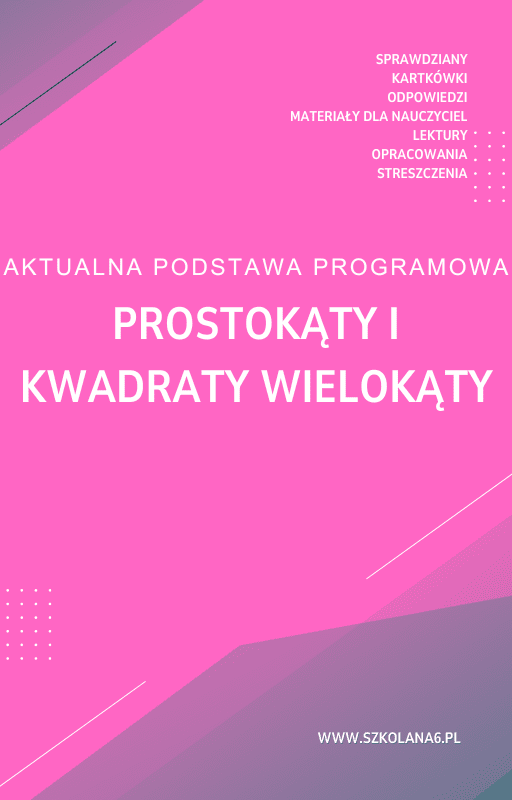 SPRAWDZIANY
KARTKÓWKI
ODPOWIEDZI
MATERIAŁY DLA NAUCZYCIEL
LEKTURY
OPRACOWANIA
STRESZCZENIA

AKTUALNA PODSTAWA PROGRAMOWA

PROSTOKĄTY I KWADRATY WIELOKĄTY

WWW.SZKOLANA6.PL